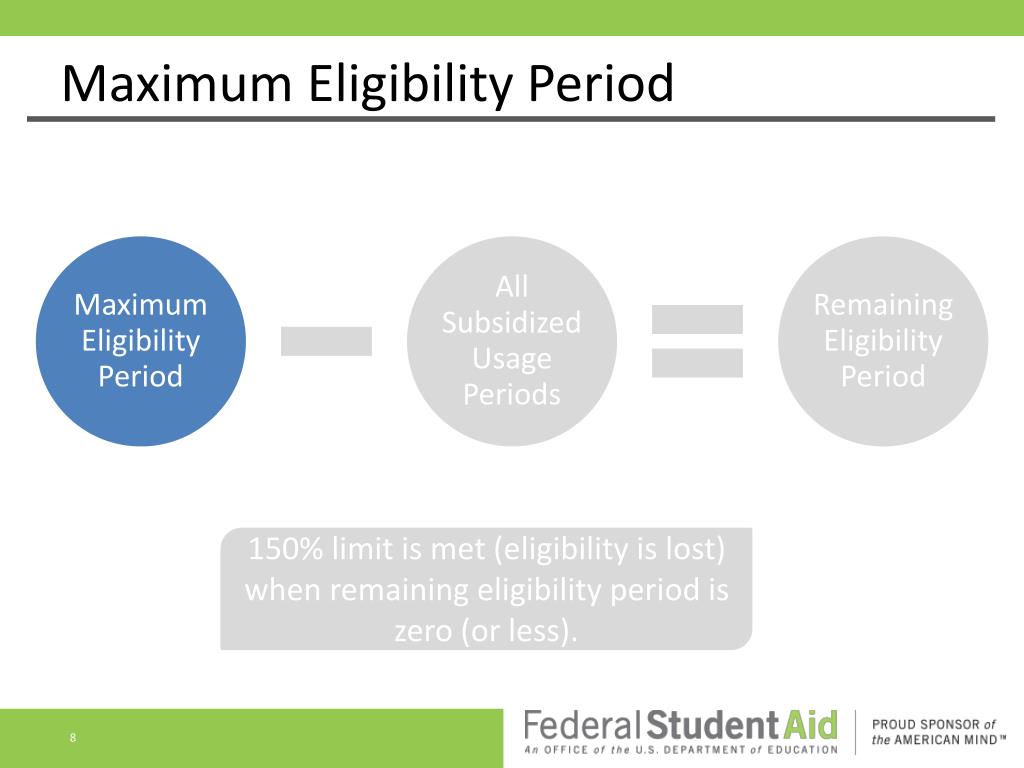 Maximum Eligibility Period

Maximum Eligibility Period

All Subsidized Usage Periods

Remaining Eligibility Period

150% limit is met (eligibility is lost) when remaining eligibility period is zero (or less).

8

Federal Student Aid
An OFFICE of the U.S. DEPARTMENT of EDUCATION

PROUD SPONSOR of the AMERICAN MIND™